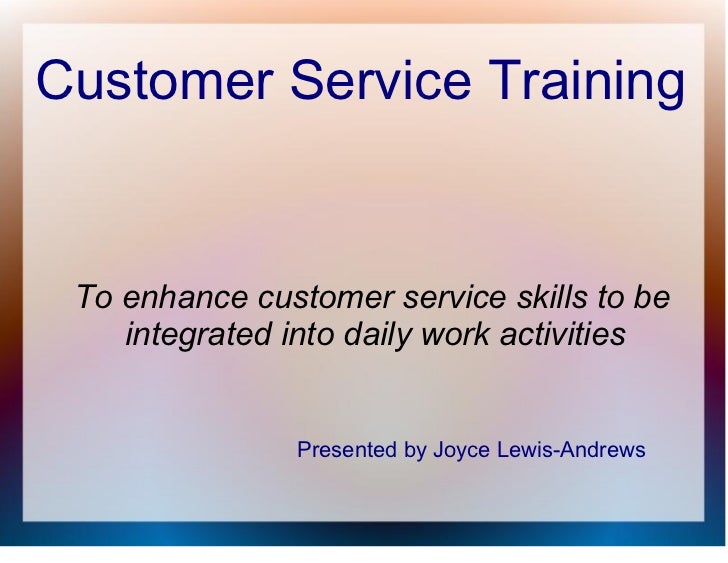 Customer Service Training

To enhance customer service skills to be integrated into daily work activities

Presented by Joyce Lewis-Andrews